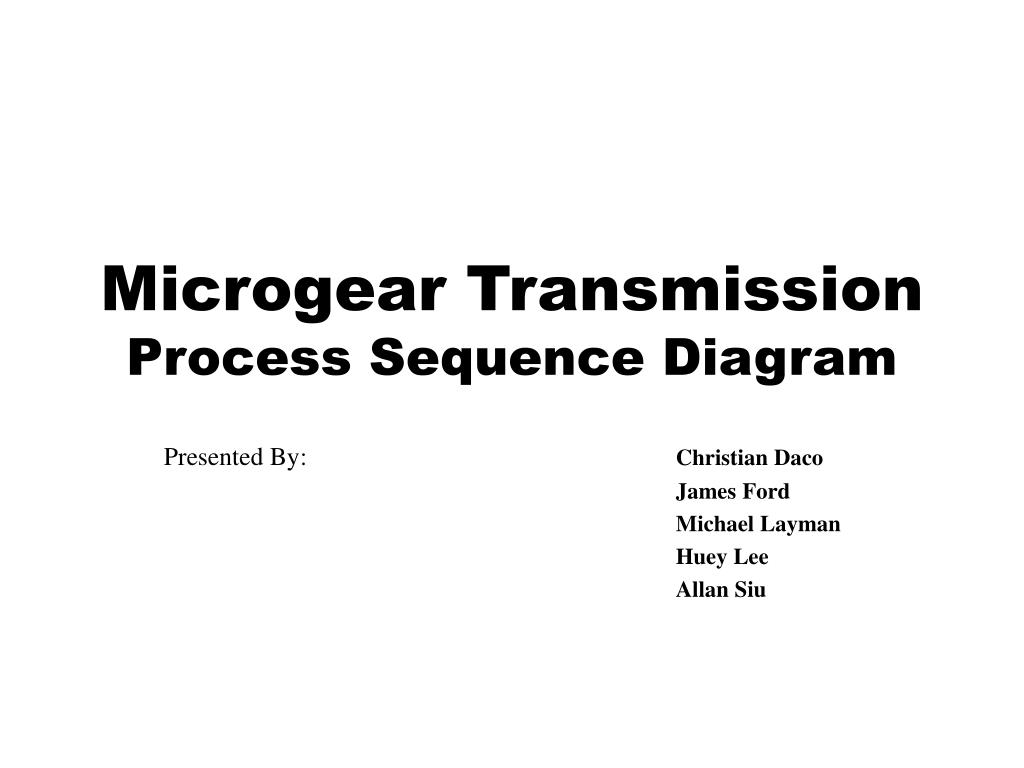 Microgear Transmission
Process Sequence Diagram

Presented By:

Christian Daco
James Ford
Michael Layman
Huey Lee
Allan Siu